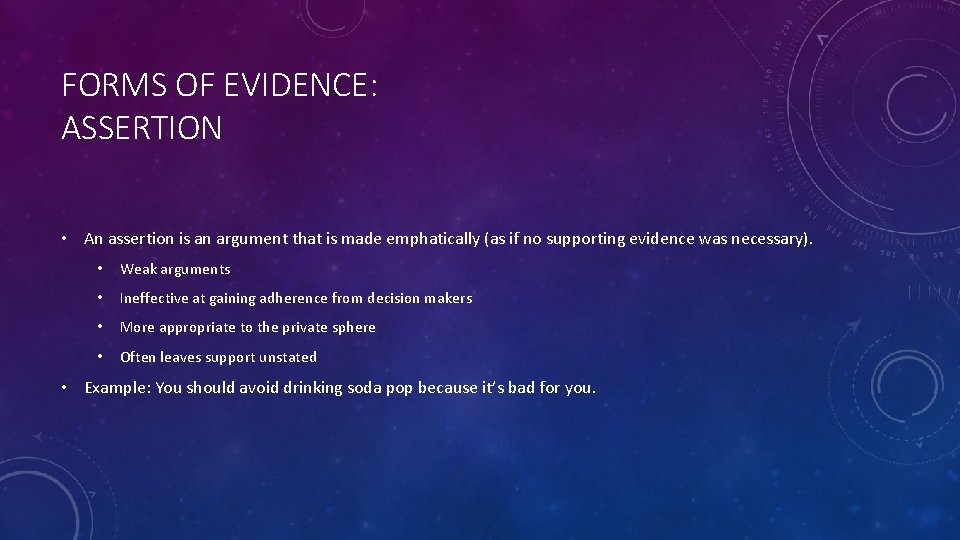 FORMS OF EVIDENCE:
ASSERTION

• An assertion is an argument that is made emphatically (as if no supporting evidence was necessary).

• Weak arguments

• Ineffective at gaining adherence from decision makers

• More appropriate to the private sphere

• Often leaves support unstated

• Example: You should avoid drinking soda pop because it's bad for you.